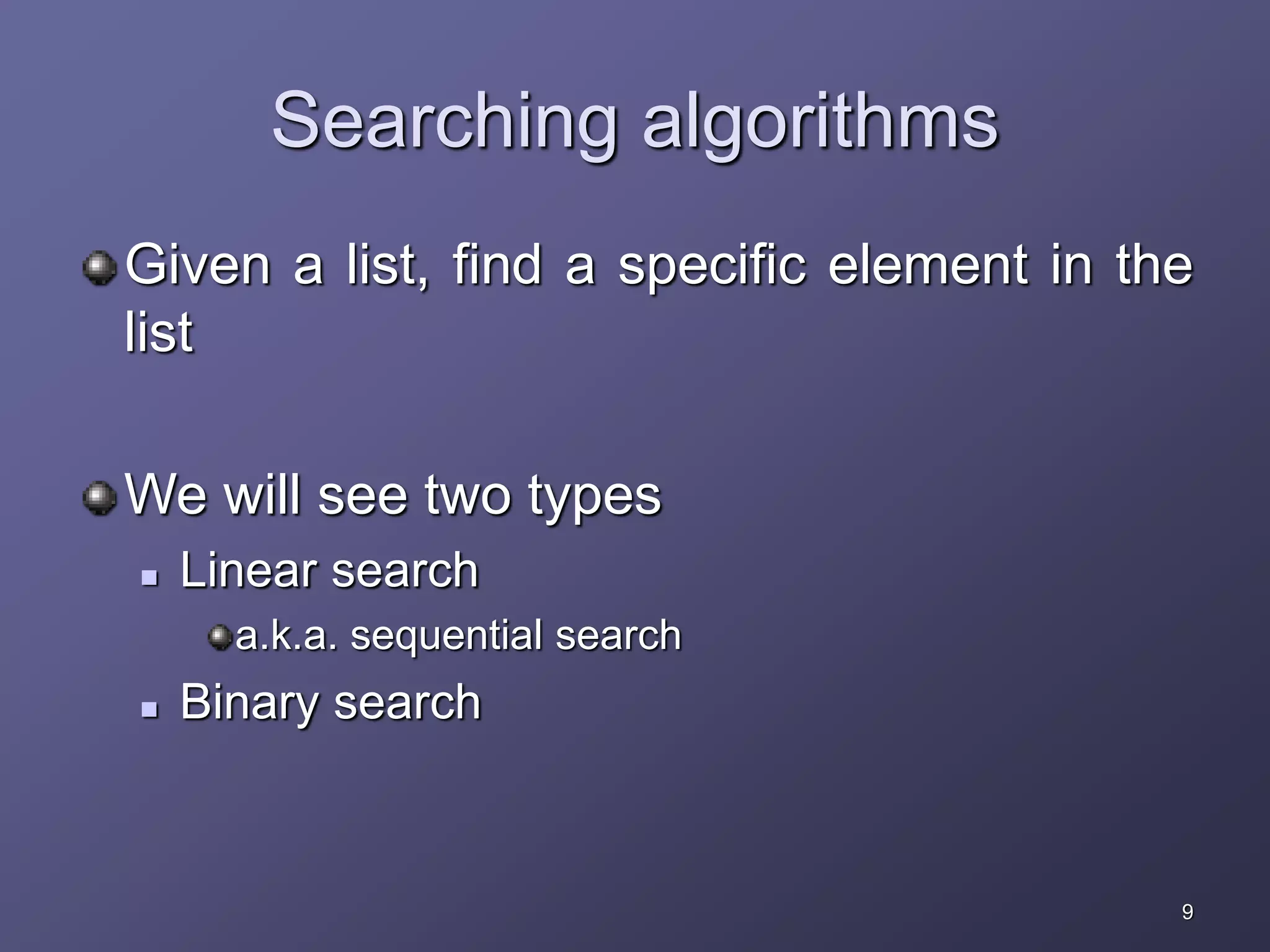 Searching algorithms

Given a list, find a specific element in the list

We will see two types

Linear search

a.k.a. sequential search

Binary search

9